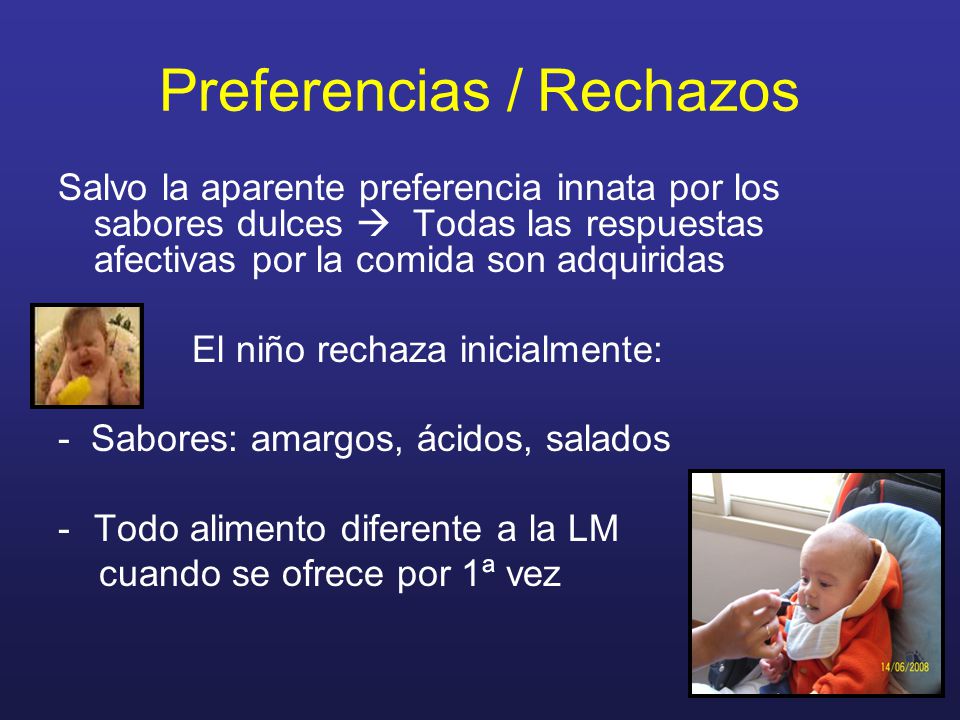 Preferencias / Rechazos

Salvo la aparente preferencia innata por los sabores dulces → Todas las respuestas afectivas por la comida son adquiridas

El niño rechaza inicialmente:

- Sabores: amargos, ácidos, salados

- Todo alimento diferente a la LM cuando se ofrece por 1ª vez

14/06/2008